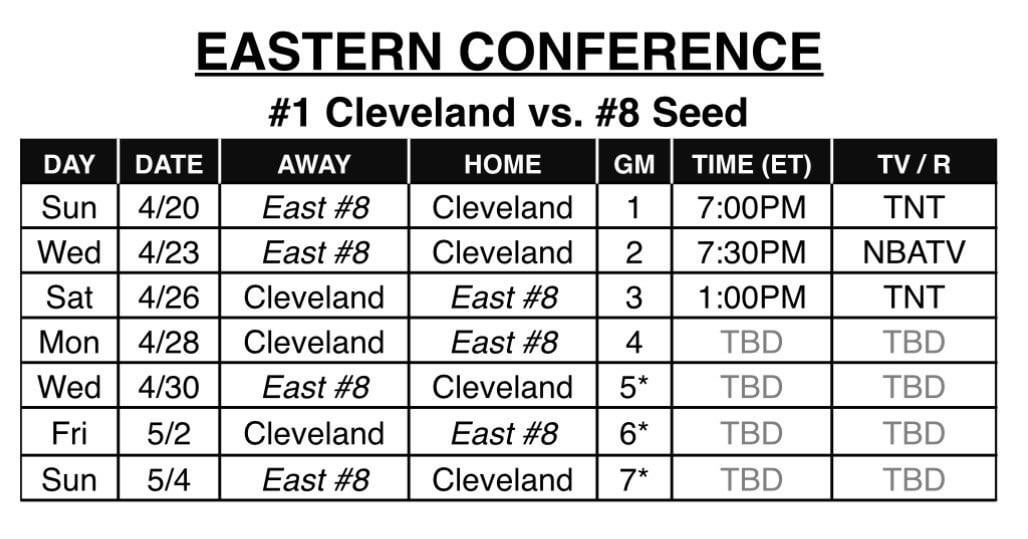 EASTERN CONFERENCE

#1 Cleveland vs. #8 Seed

| DAY | DATE | AWAY | HOME | GM | TIME (ET) | TV / R |
|---|---|---|---|---|---|---|
| Sun | 4/20 | East #8 | Cleveland | 1 | 7:00PM | TNT |
| Wed | 4/23 | East #8 | Cleveland | 2 | 7:30PM | NBATV |
| Sat | 4/26 | Cleveland | East #8 | 3 | 1:00PM | TNT |
| Mon | 4/28 | Cleveland | East #8 | 4 | TBD | TBD |
| Wed | 4/30 | East #8 | Cleveland | 5* | TBD | TBD |
| Fri | 5/2 | Cleveland | East #8 | 6* | TBD | TBD |
| Sun | 5/4 | East #8 | Cleveland | 7* | TBD | TBD |